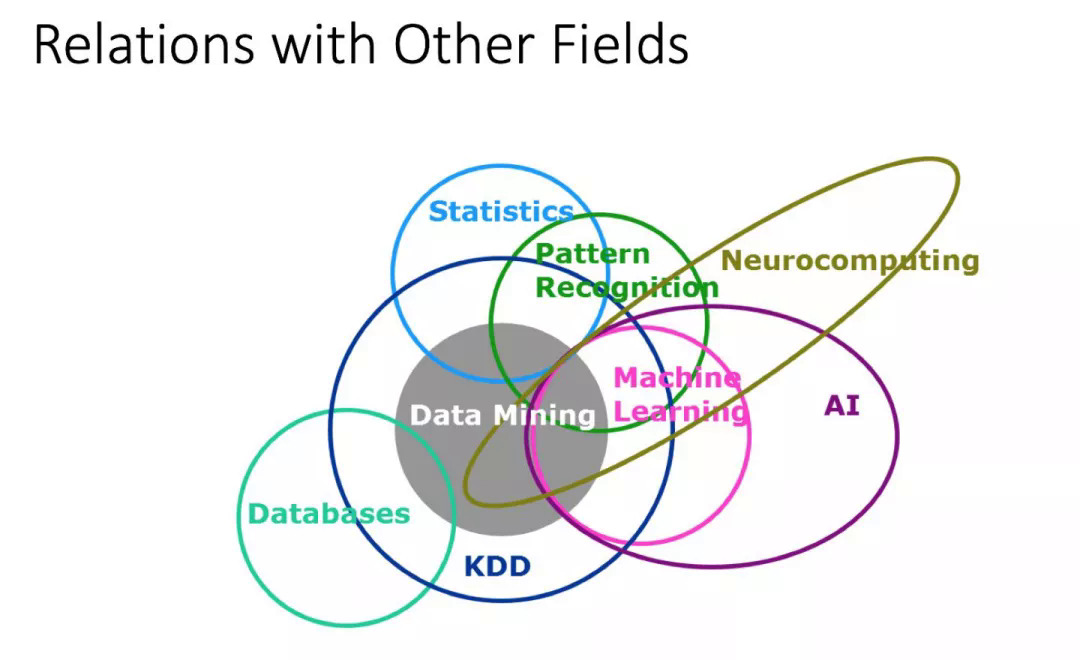 Relations with Other Fields

Statistics

Pattern Recognition

Neurocomputing

Machine Learning

AI

Data Mining

Databases

KDD